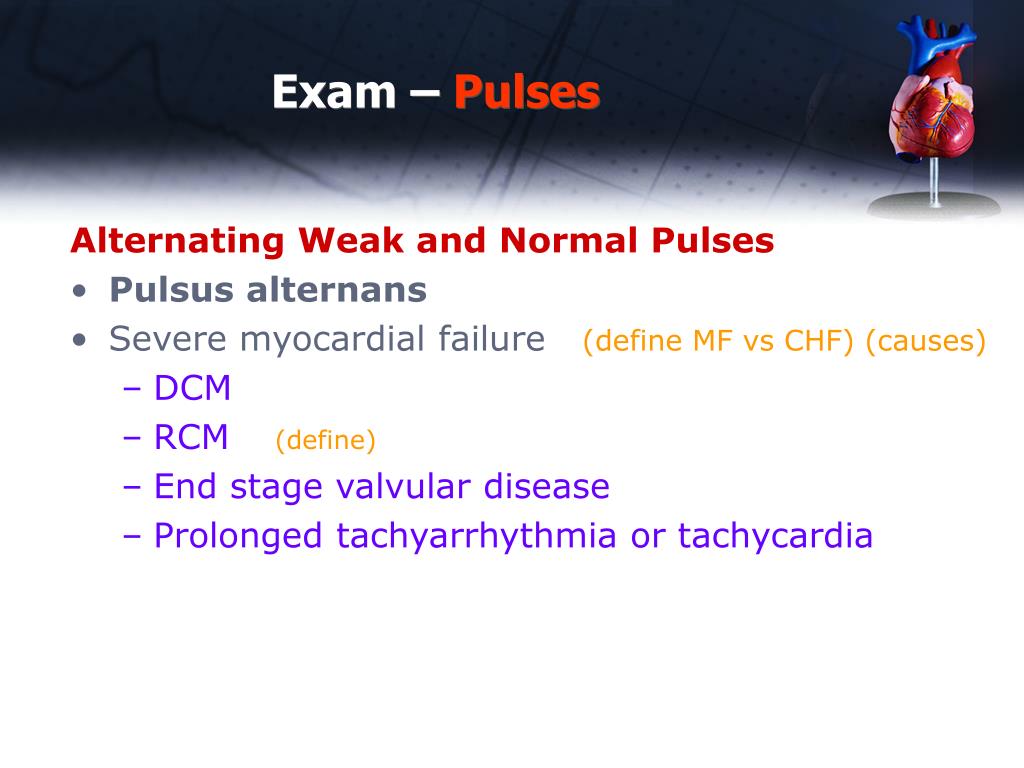 Exam – Pulses

Alternating Weak and Normal Pulses

• Pulsus alternans
• Severe myocardial failure (define MF vs CHF) (causes)
– DCM
– RCM (define)
– End stage valvular disease
– Prolonged tachyarrhythmia or tachycardia